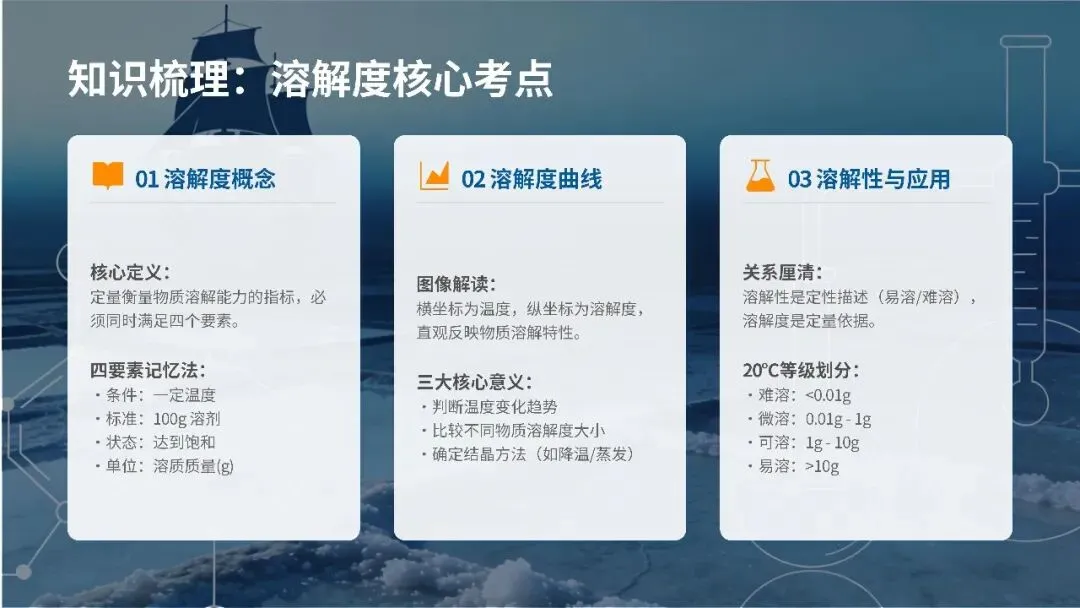 知识梳理：溶解度核心考点

01 溶解度概念

核心定义：
定量衡量物质溶解能力的指标，必须同时满足四个要素。

四要素记忆法：
· 条件：一定温度
· 标准：100g 溶剂
· 状态：达到饱和
· 单位：溶质质量(g)

02 溶解度曲线

图像解读：
横坐标为温度，纵坐标为溶解度，直观反映物质溶解特性。

三大核心意义：
· 判断温度变化趋势
· 比较不同物质溶解度大小
· 确定结晶方法（如降温/蒸发）

03 溶解性与应用

关系厘清：
溶解性是定性描述（易溶/难溶），溶解度是定量依据。

20°C等级划分：
· 难溶：<0.01g
· 微溶：0.01g - 1g
· 可溶：1g - 10g
· 易溶：>10g